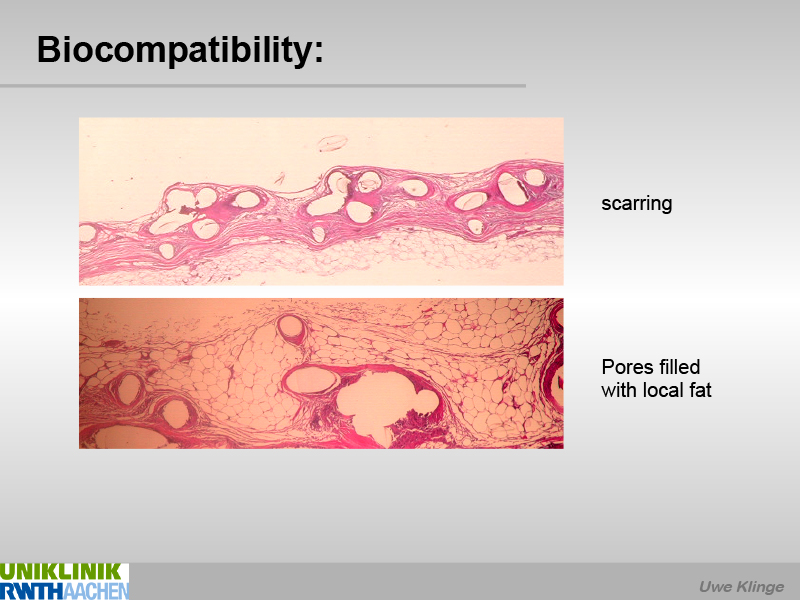 Biocompatibility:

scarring

Pores filled with local fat

UNIKLINIK
RWTHAACHEN

Uwe Klinge